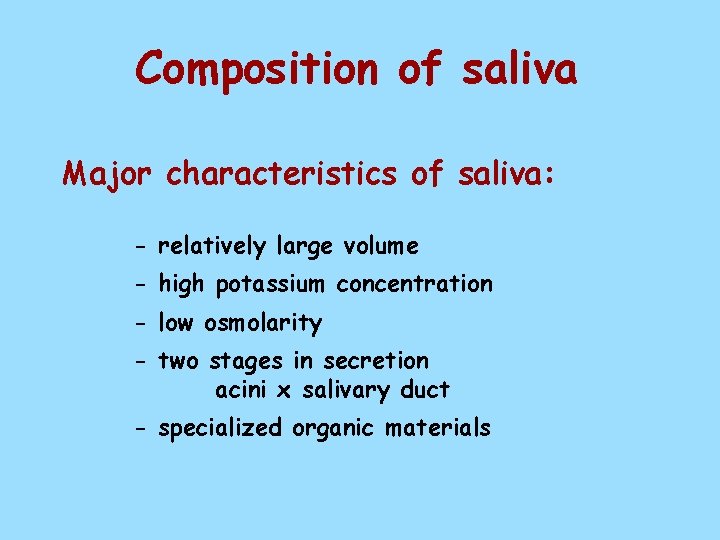 Composition of saliva

Major characteristics of saliva:

- relatively large volume
- high potassium concentration
- low osmolarity
- two stages in secretion
acini x salivary duct
- specialized organic materials